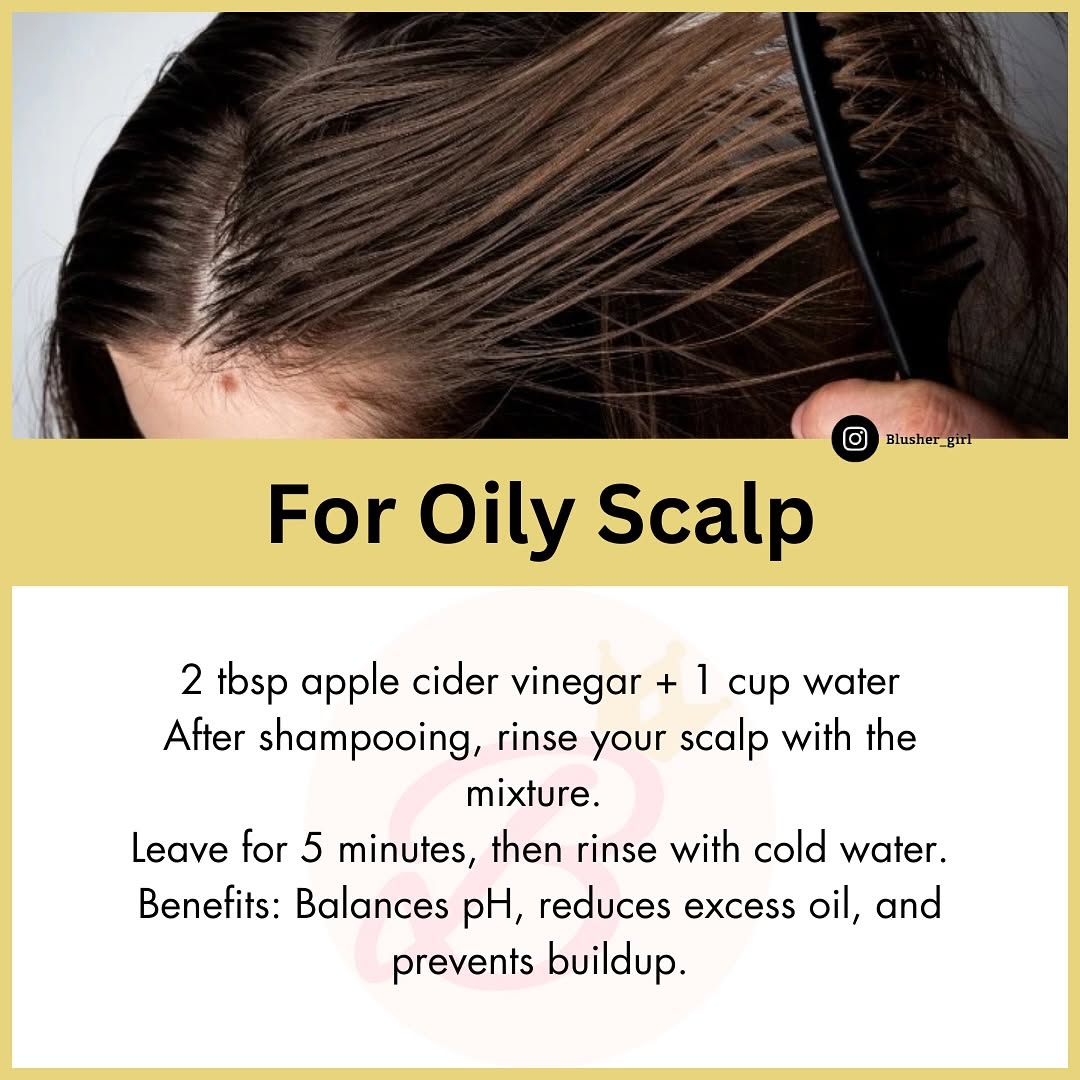 Blusher_girl

For Oily Scalp

2 tbsp apple cider vinegar + 1 cup water
After shampooing, rinse your scalp with the mixture.
Leave for 5 minutes, then rinse with cold water.
Benefits: Balances pH, reduces excess oil, and prevents buildup.